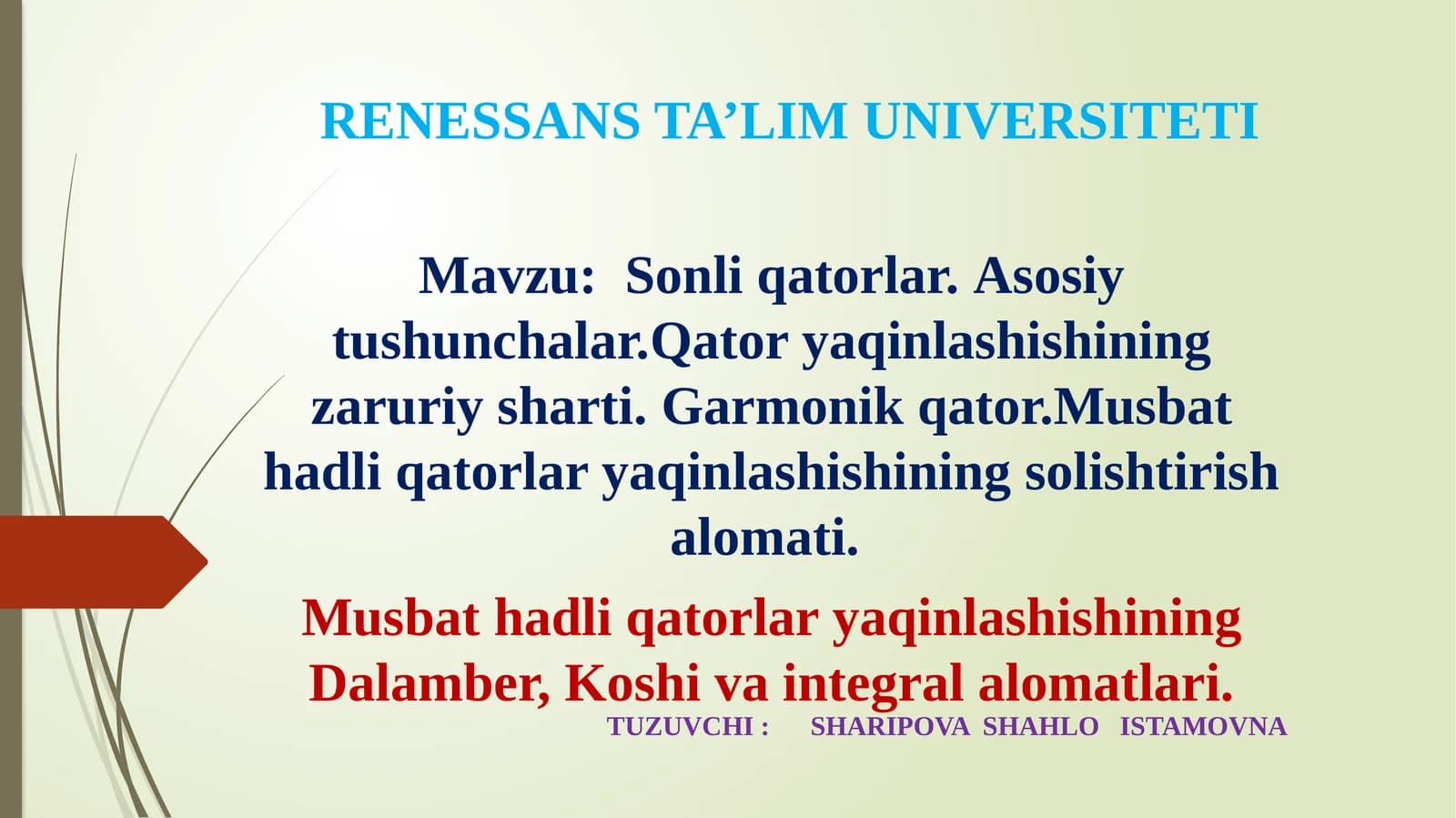 RENESSANS TA’LIM UNIVERSITETI

Mavzu: Sonli qatorlar. Asosiy tushunchalar.Qator yaqinlashishining zaruriy sharti. Garmonik qator.Musbat hadli qatorlar yaqinlashishining solishtirish alomati.

Musbat hadli qatorlar yaqinlashishining Dalamber, Koshi va integral alomatlari.

TUZUVCHI : SHARIPOVA SHAHLO ISTAMOVNA